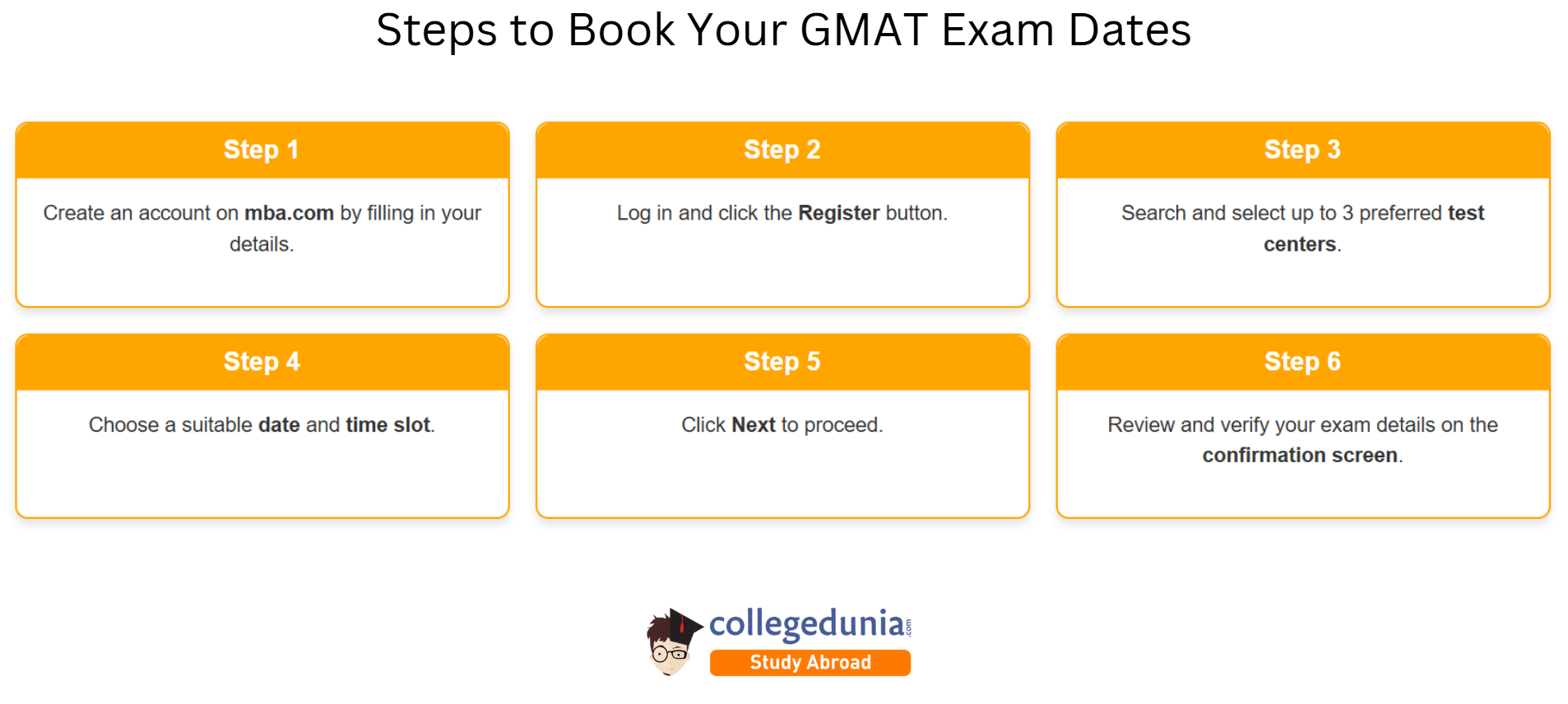 Steps to Book Your GMAT Exam Dates

Step 1

Create an account on mba.com by filling in your details.

Step 2

Log in and click the Register button.

Step 3

Search and select up to 3 preferred test centers.

Step 4

Choose a suitable date and time slot.

Step 5

Click Next to proceed.

Step 6

Review and verify your exam details on the confirmation screen.

collegedunia.com
Study Abroad